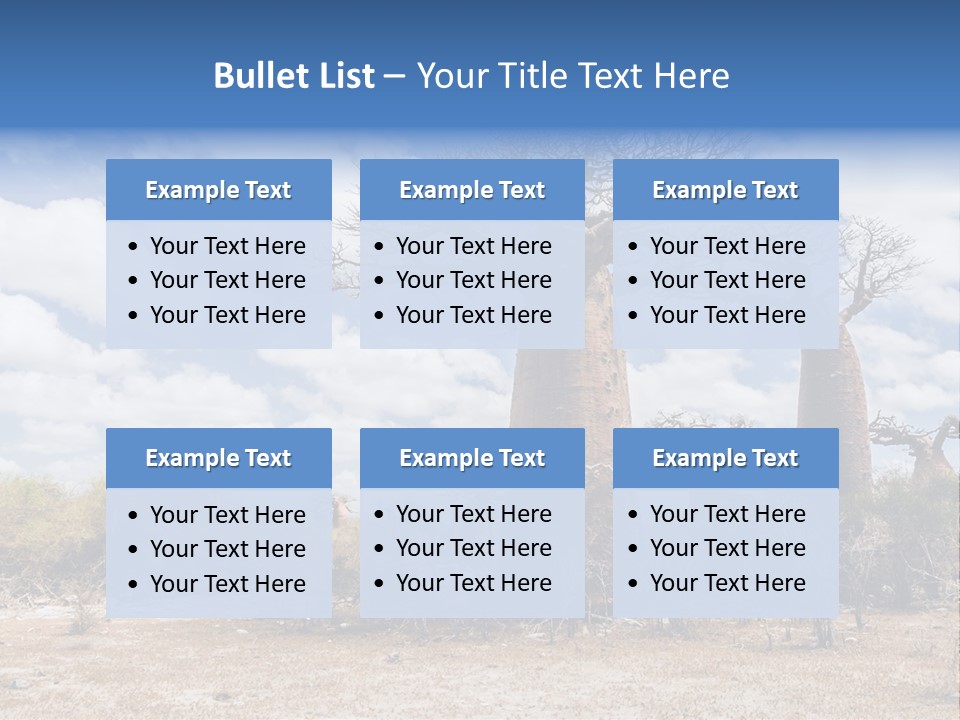 Bullet List – Your Title Text Here

Example Text
• Your Text Here
• Your Text Here
• Your Text Here

Example Text
• Your Text Here
• Your Text Here
• Your Text Here

Example Text
• Your Text Here
• Your Text Here
• Your Text Here

Example Text
• Your Text Here
• Your Text Here
• Your Text Here

Example Text
• Your Text Here
• Your Text Here
• Your Text Here

Example Text
• Your Text Here
• Your Text Here
• Your Text Here